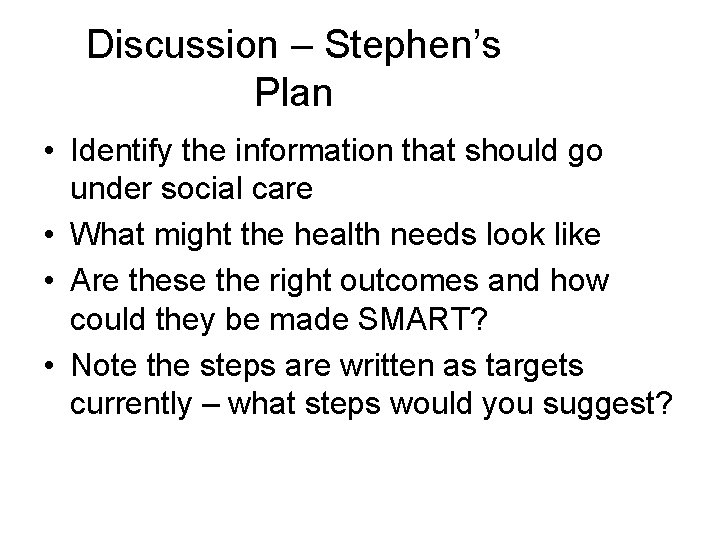 Discussion – Stephen's Plan

• Identify the information that should go under social care
• What might the health needs look like
• Are these the right outcomes and how could they be made SMART?
• Note the steps are written as targets currently – what steps would you suggest?